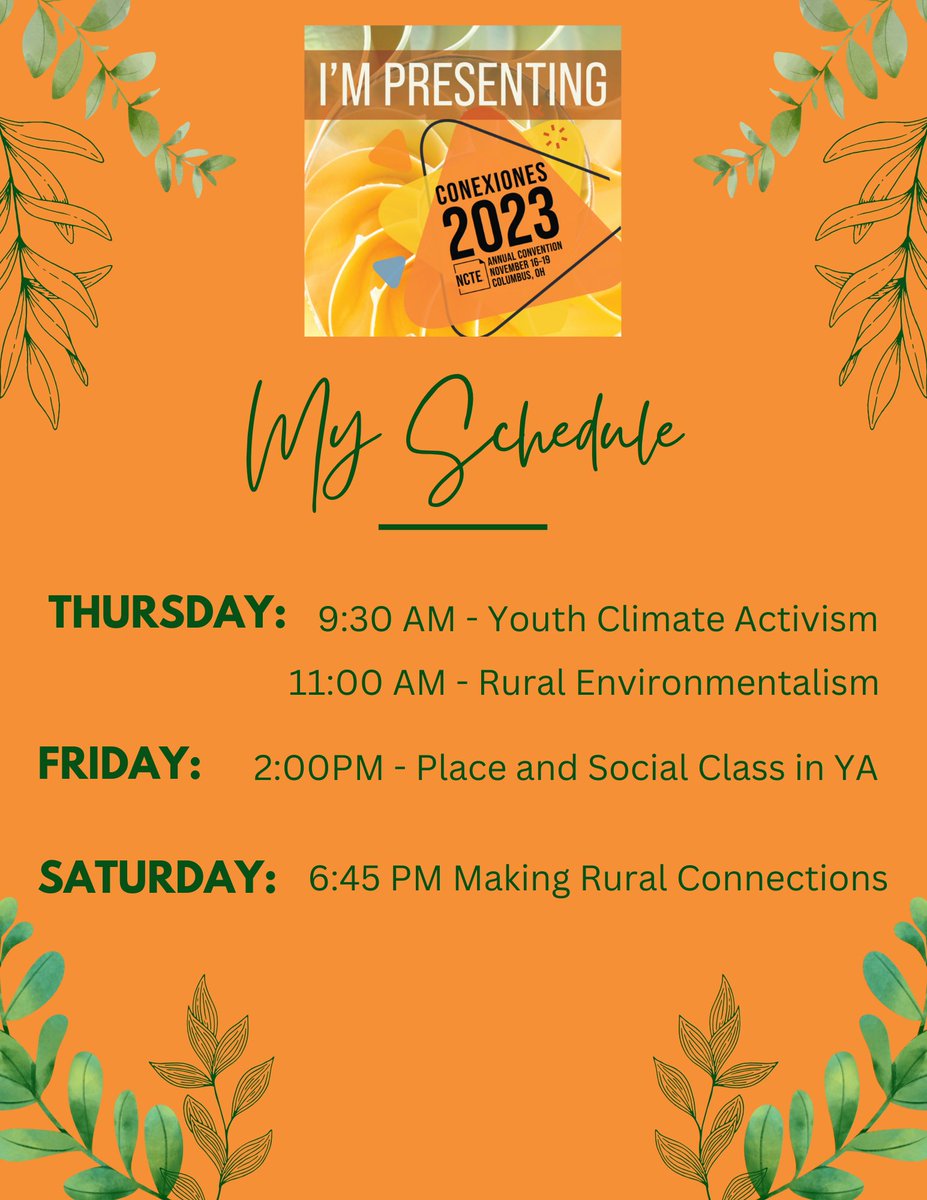 I'M PRESENTING

CONEXIONES 2023

NCTE ANNUAL CONVENTION NOVEMBER 16-19 COLUMBUS, OH

My Schedule

THURSDAY: 9:30 AM - Youth Climate Activism
11:00 AM - Rural Environmentalism

FRIDAY: 2:00PM - Place and Social Class in YA

SATURDAY: 6:45 PM Making Rural Connections